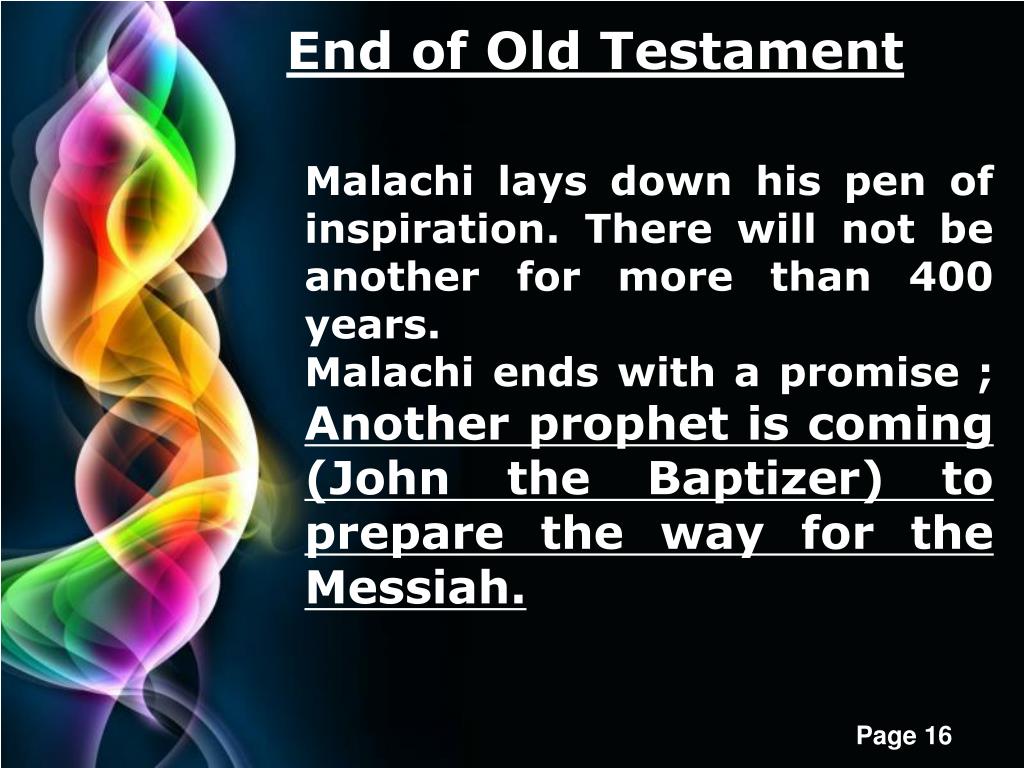 End of Old Testament

Malachi lays down his pen of inspiration. There will not be another for more than 400 years.
Malachi ends with a promise ; Another prophet is coming (John the Baptizer) to prepare the way for the Messiah.

Page 16